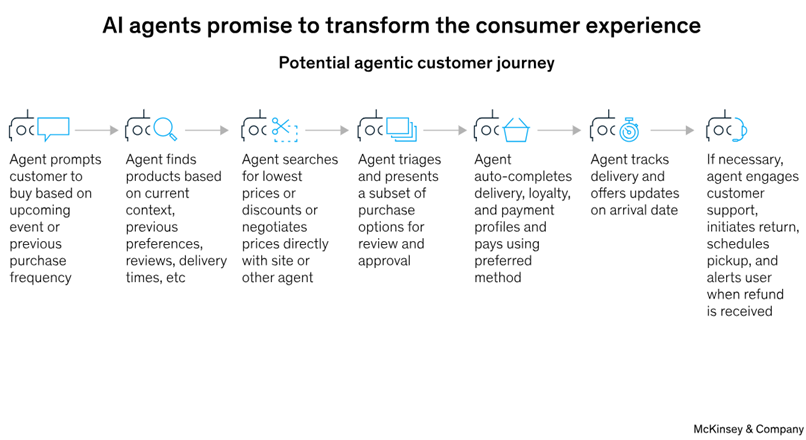 AI agents promise to transform the consumer experience

Potential agentic customer journey

Agent prompts customer to buy based on upcoming event or previous purchase frequency

Agent finds products based on current context, previous preferences, reviews, delivery times, etc

Agent searches for lowest prices or discounts or negotiates prices directly with site or other agent

Agent triages and presents a subset of purchase options for review and approval

Agent auto-completes delivery, loyalty, and payment profiles and pays using preferred method

Agent tracks delivery and offers updates on arrival date

If necessary, agent engages customer support, initiates return, schedules pickup, and alerts user when refund is received

McKinsey & Company